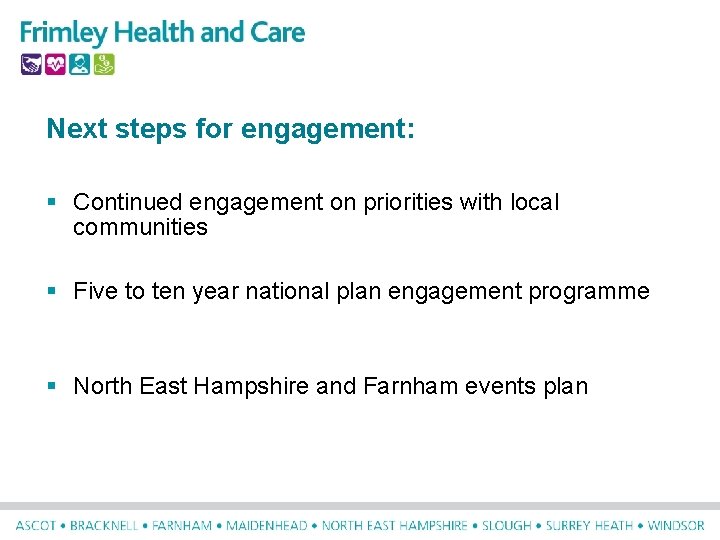 Frimley Health and Care

Next steps for engagement:

▪ Continued engagement on priorities with local communities

▪ Five to ten year national plan engagement programme

▪ North East Hampshire and Farnham events plan

ASCOT • BRACKNELL • FARNHAM • MAIDENHEAD • NORTH EAST HAMPSHIRE • SLOUGH • SURREY HEATH • WINDSOR